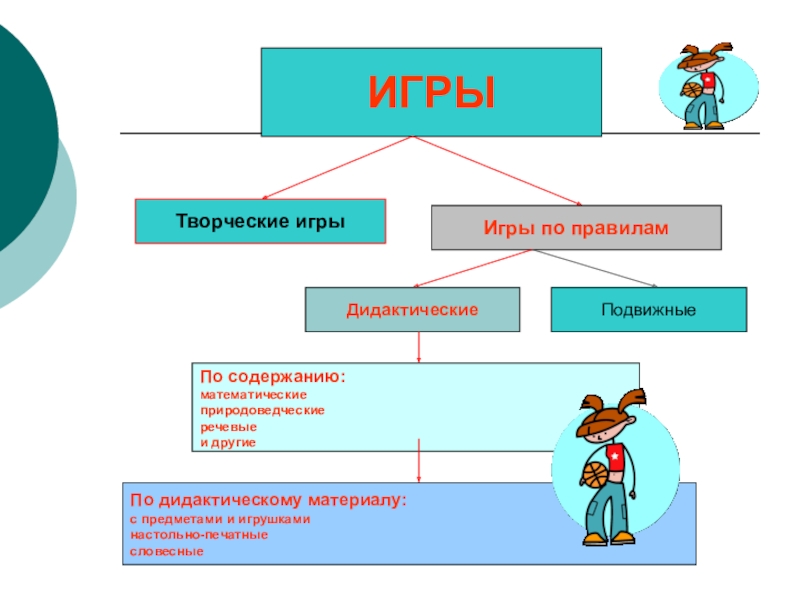 ИГРЫ

Творческие игры

Игры по правилам

Дидактические

Подвижные

По содержанию:
математические
природоведческие
речевые
и другие

По дидактическому материалу:
с предметами и игрушками
настольно-печатные
словесные